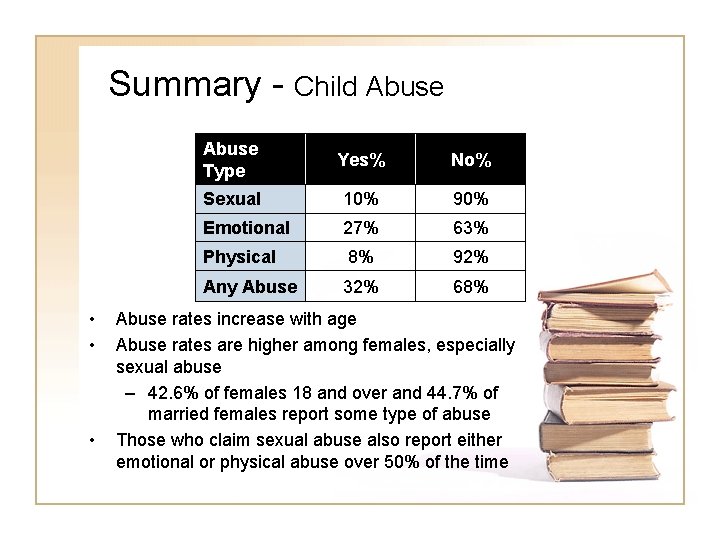 Summary - Child Abuse

| Abuse Type | Yes% | No% |
|---|---|---|
| Sexual | 10% | 90% |
| Emotional | 27% | 63% |
| Physical | 8% | 92% |
| Any Abuse | 32% | 68% |

• Abuse rates increase with age
• Abuse rates are higher among females, especially sexual abuse
– 42.6% of females 18 and over and 44.7% of married females report some type of abuse
• Those who claim sexual abuse also report either emotional or physical abuse over 50% of the time